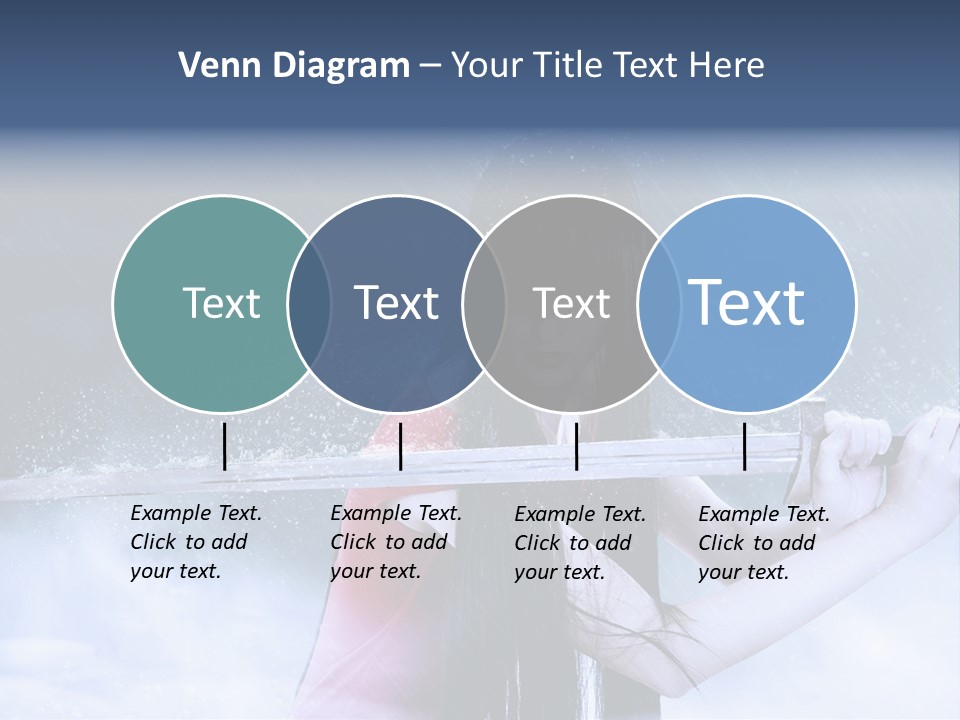 Venn Diagram – Your Title Text Here

Text

Text

Text

Text

Example Text. Click to add your text.

Example Text. Click to add your text.

Example Text. Click to add your text.

Example Text. Click to add your text.